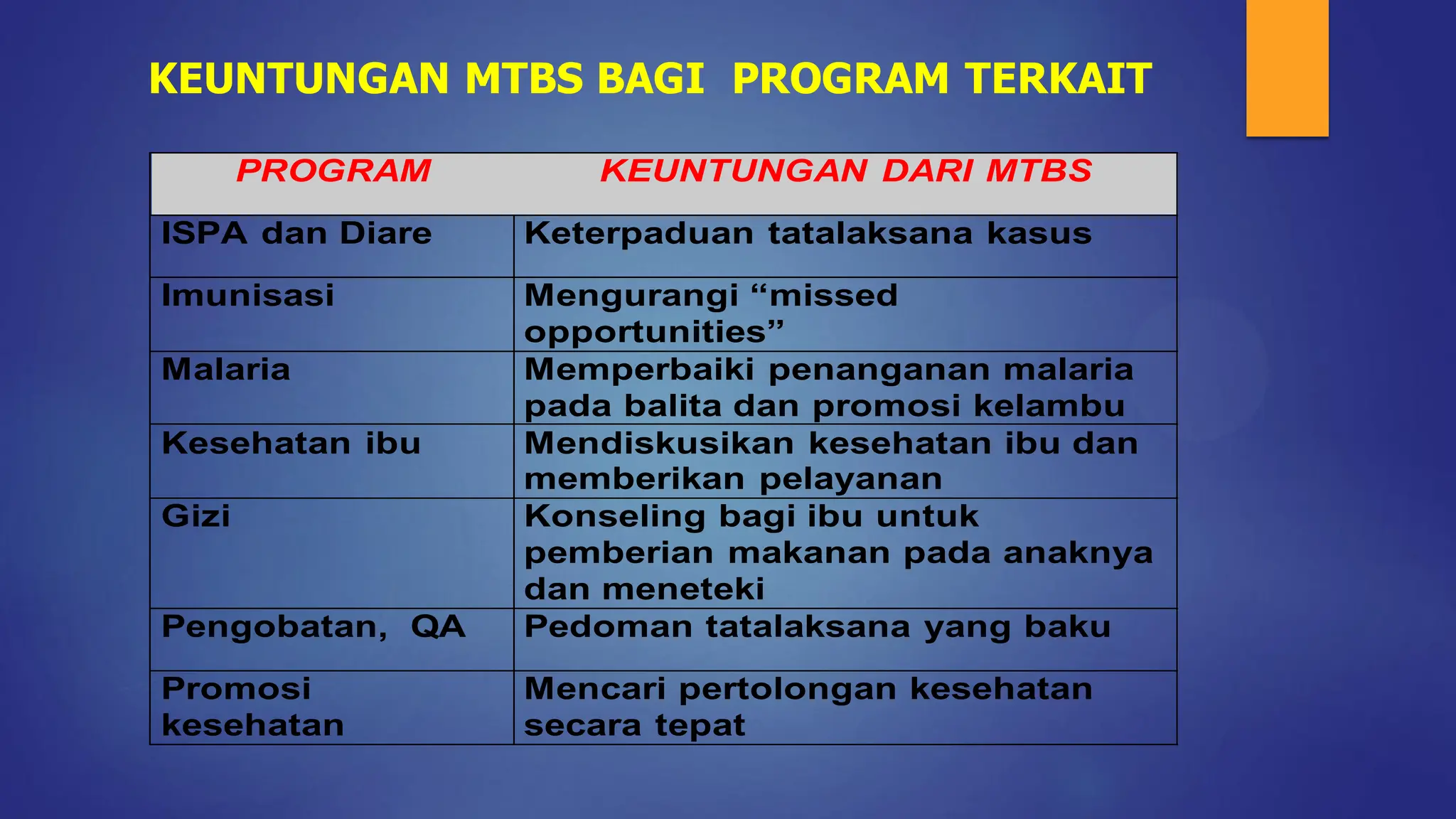 KEUNTUNGAN MTBS BAGI PROGRAM TERKAIT

| PROGRAM | KEUNTUNGAN DARI MTBS |
|---|---|
| ISPA dan Diare | Keterpaduan tatalaksana kasus |
| Imunisasi | Mengurangi “missed opportunities” |
| Malaria | Memperbaiki penanganan malaria pada balita dan promosi kelambu |
| Kesehatan ibu | Mendiskusikan kesehatan ibu dan memberikan pelayanan |
| Gizi | Konseling bagi ibu untuk pemberian makanan pada anaknya dan meneteki |
| Pengobatan, QA | Pedoman tatalaksana yang baku |
| Promosi kesehatan | Mencari pertolongan kesehatan secara tepat |